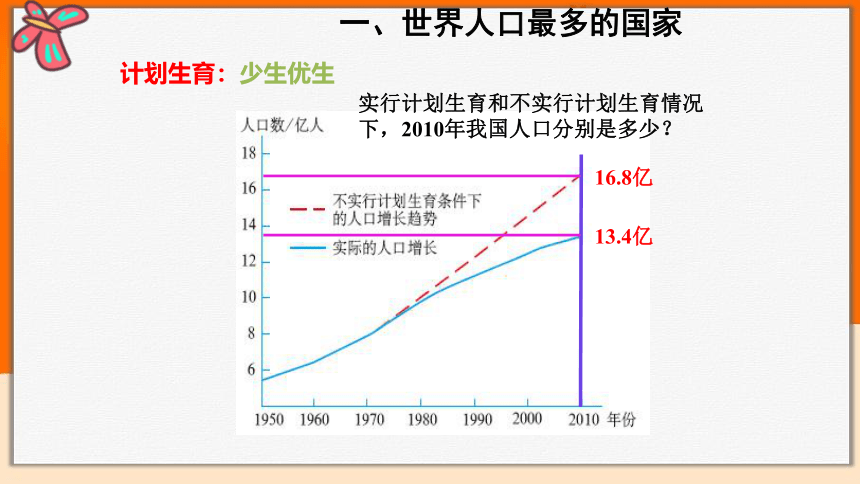 一、世界人口最多的国家

计划生育：少生优生

实行计划生育和不实行计划生育情况下，2010年我国人口分别是多少？

人口数/亿人

18
16
14
12
10
8
6

不实行计划生育条件下的人口增长趋势

实际的人口增长

16.8亿

13.4亿

1950 1960 1970 1980 1990 2000 2010 年份